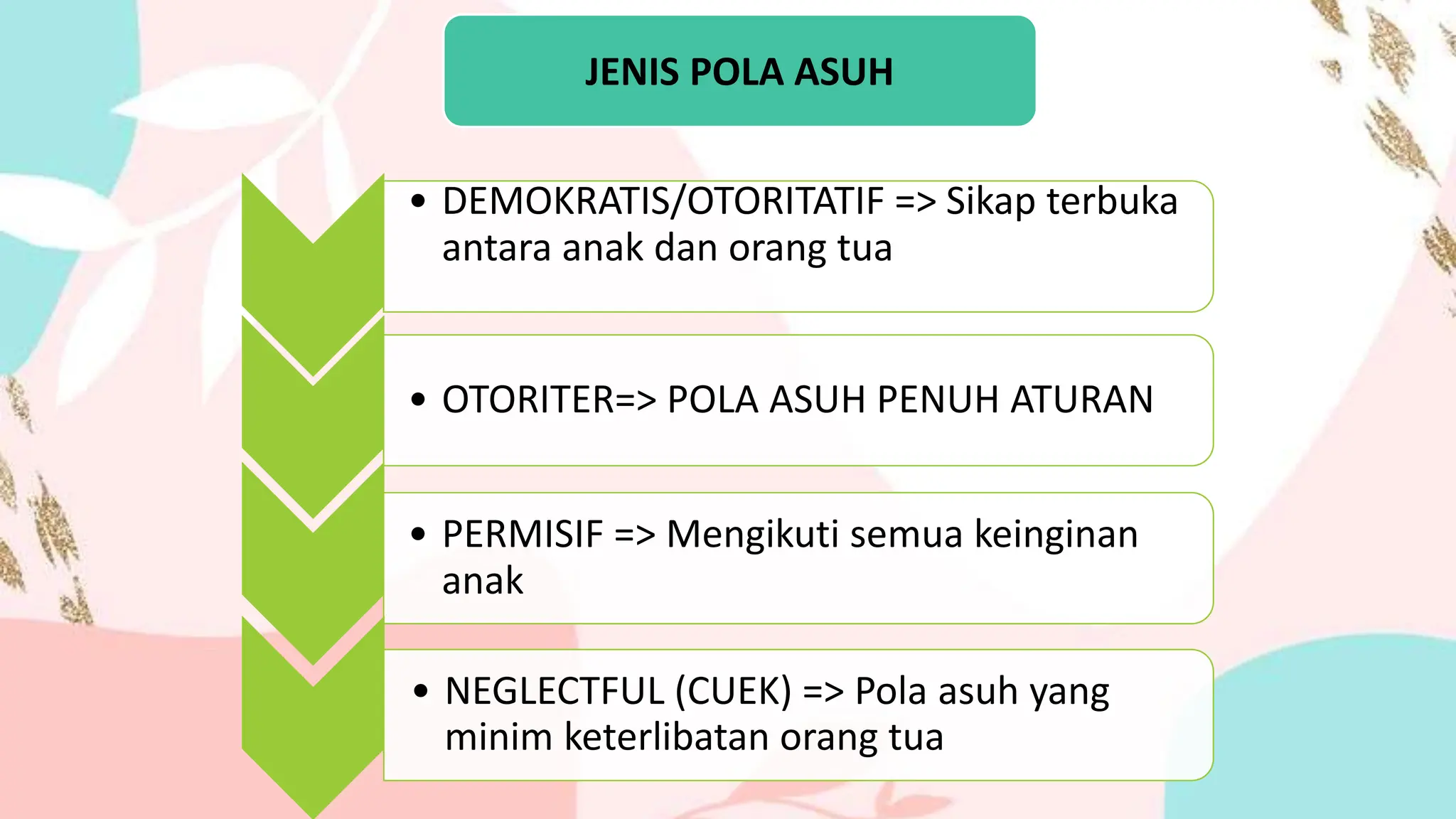 JENIS POLA ASUH

• DEMOKRATIS/OTORITATIF => Sikap terbuka antara anak dan orang tua

• OTORITER=> POLA ASUH PENUH ATURAN

• PERMISIF => Mengikuti semua keinginan anak

• NEGLECTFUL (CUEK) => Pola asuh yang minim keterlibatan orang tua